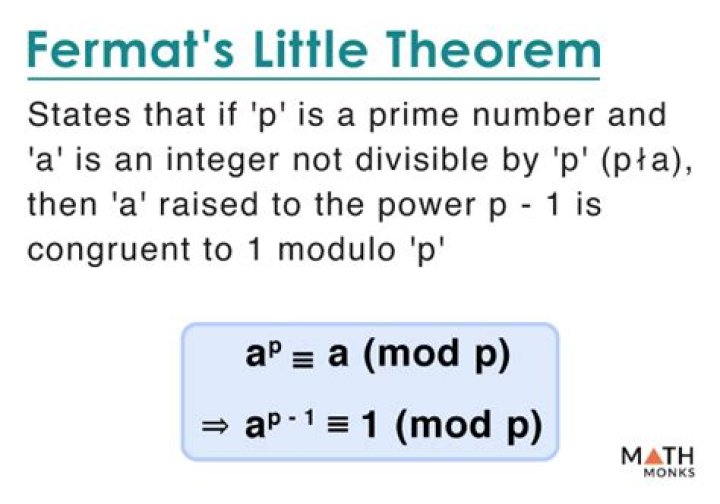 Fermat's Little Theorem

States that if 'p' is a prime number and 'a' is an integer not divisible by 'p' ($p \nmid a$), then 'a' raised to the power p - 1 is congruent to 1 modulo 'p'

$a^p \equiv a \pmod{p}$

$\Rightarrow a^{p-1} \equiv 1 \pmod{p}$

MATH MONKS